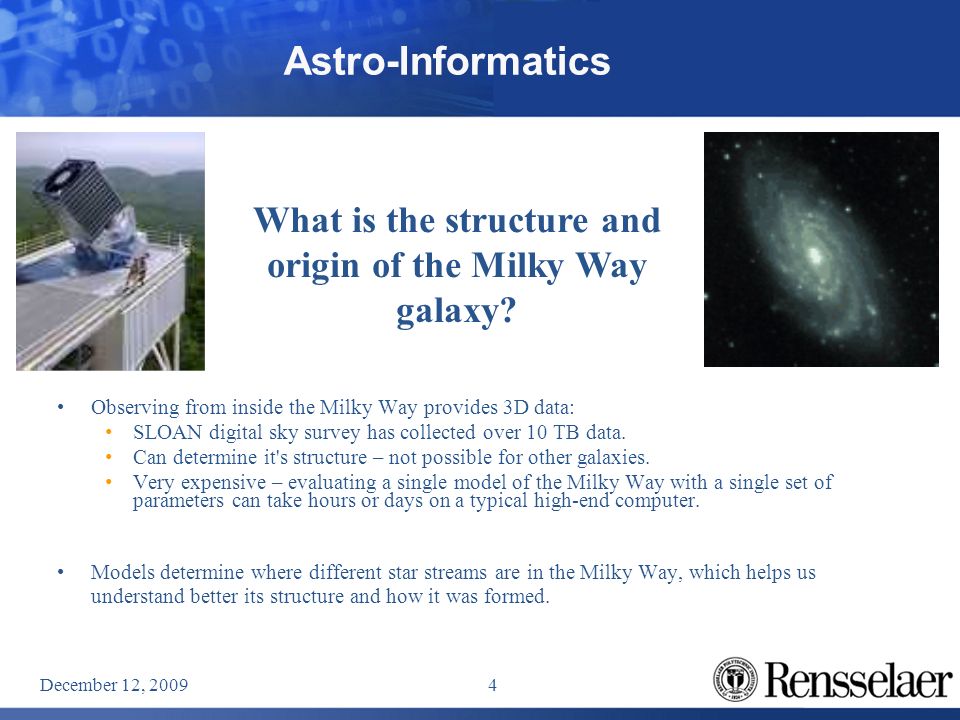 Astro-Informatics

What is the structure and origin of the Milky Way galaxy?

• Observing from inside the Milky Way provides 3D data:
  • SLOAN digital sky survey has collected over 10 TB data.
  • Can determine it's structure – not possible for other galaxies.
  • Very expensive – evaluating a single model of the Milky Way with a single set of parameters can take hours or days on a typical high-end computer.

• Models determine where different star streams are in the Milky Way, which helps us understand better its structure and how it was formed.

December 12, 2009

4

Rensselaer